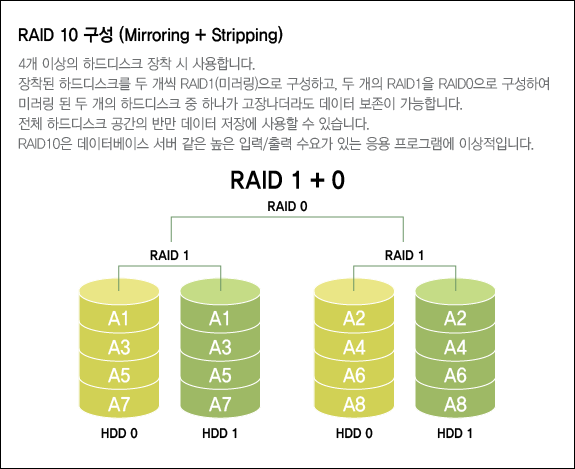 RAID 10 구성 (Mirroring + Stripping)

4개 이상의 하드디스크 장착 시 사용합니다.
장착된 하드디스크를 두 개씩 RAID1(미러링)으로 구성하고, 두 개의 RAID1을 RAID0으로 구성하여 미러링 된 두 개의 하드디스크 중 하나가 고장나더라도 데이터 보존이 가능합니다.
전체 하드디스크 공간의 반만 데이터 저장에 사용할 수 있습니다.
RAID10은 데이터베이스 서버 같은 높은 입력/출력 수요가 있는 응용 프로그램에 이상적입니다.

RAID 1 + 0

RAID 0

RAID 1

RAID 1

A1
A3
A5
A7

A1
A3
A5
A7

A2
A4
A6
A8

A2
A4
A6
A8

HDD 0

HDD 1

HDD 0

HDD 1